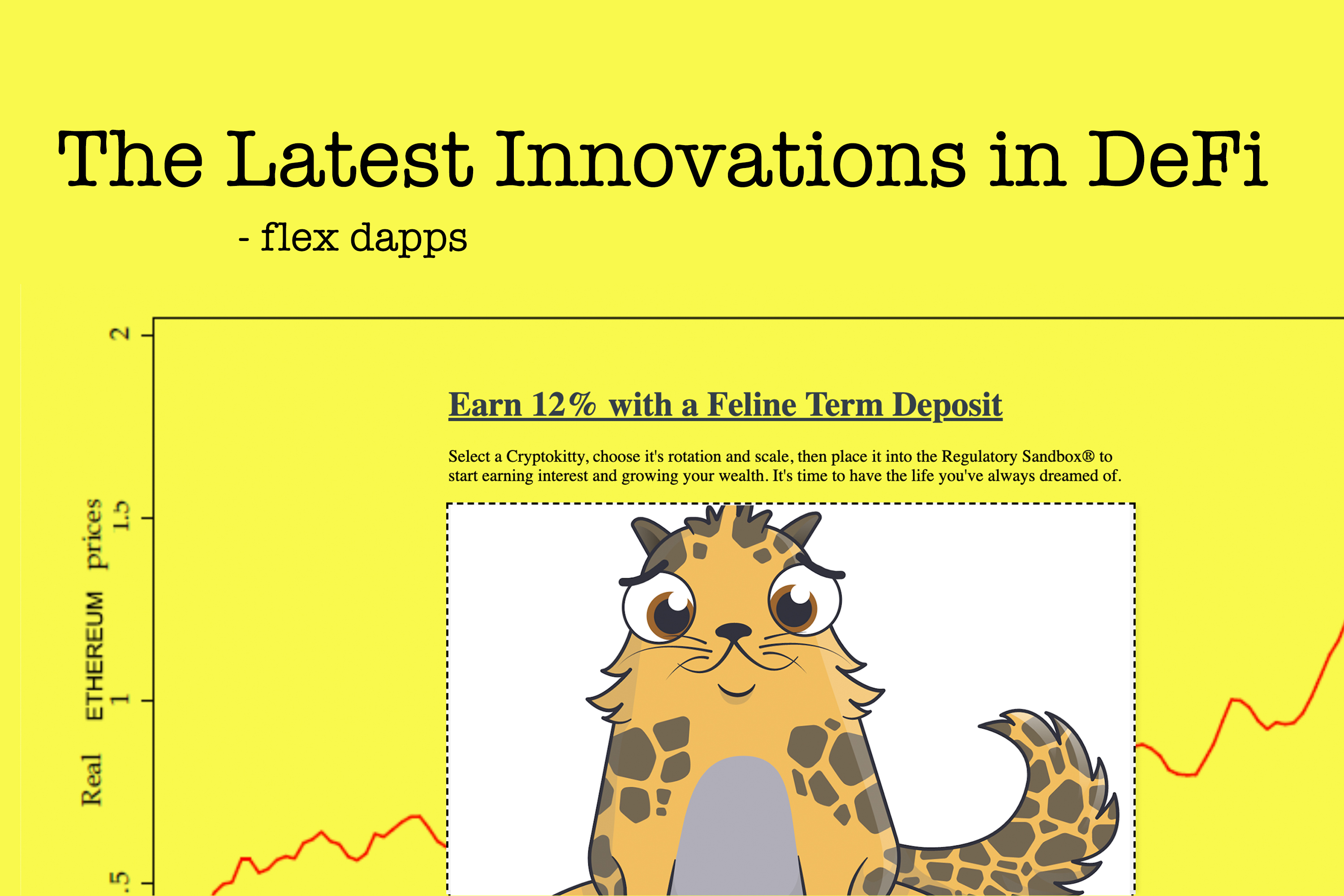 The Latest Innovations in DeFi

- flex dapps

Real ETHEREUM prices

2

1.5

1

.5

Earn 12% with a Feline Term Deposit

Select a Cryptokitty, choose it's rotation and scale, then place it into the Regulatory Sandbox® to start earning interest and growing your wealth. It's time to have the life you've always dreamed of.